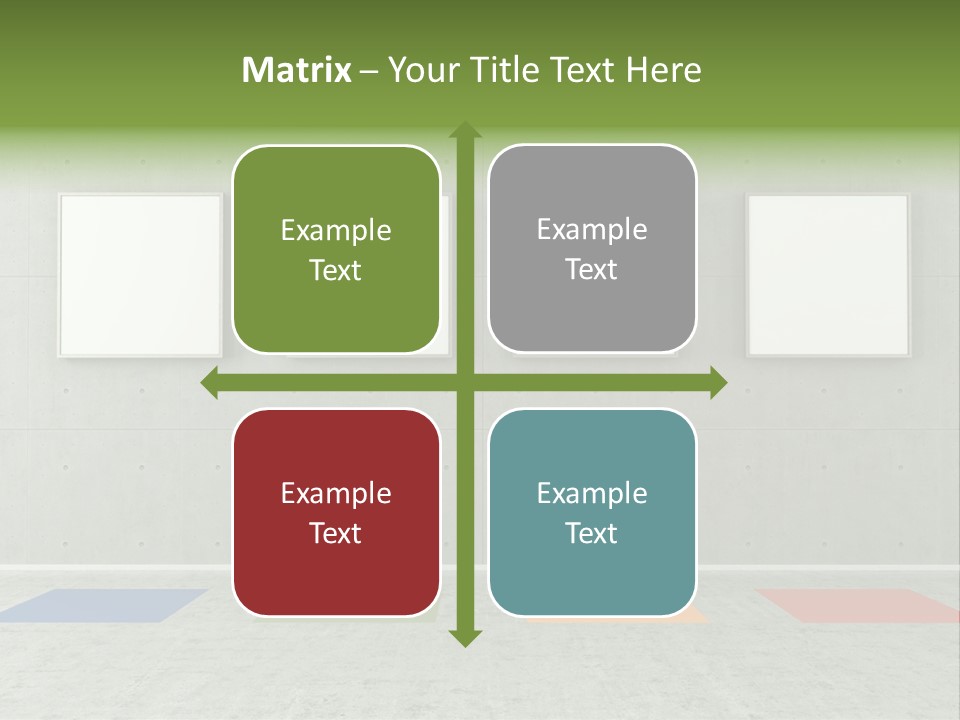 Matrix – Your Title Text Here

Example Text

Example Text

Example Text

Example Text